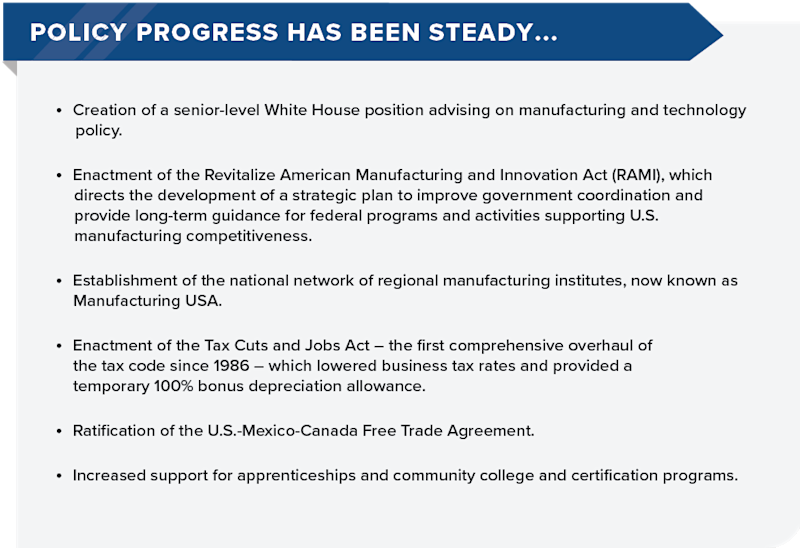 POLICY PROGRESS HAS BEEN STEADY...

• Creation of a senior-level White House position advising on manufacturing and technology policy.

• Enactment of the Revitalize American Manufacturing and Innovation Act (RAMI), which directs the development of a strategic plan to improve government coordination and provide long-term guidance for federal programs and activities supporting U.S. manufacturing competitiveness.

• Establishment of the national network of regional manufacturing institutes, now known as Manufacturing USA.

• Enactment of the Tax Cuts and Jobs Act – the first comprehensive overhaul of the tax code since 1986 – which lowered business tax rates and provided a temporary 100% bonus depreciation allowance.

• Ratification of the U.S.-Mexico-Canada Free Trade Agreement.

• Increased support for apprenticeships and community college and certification programs.